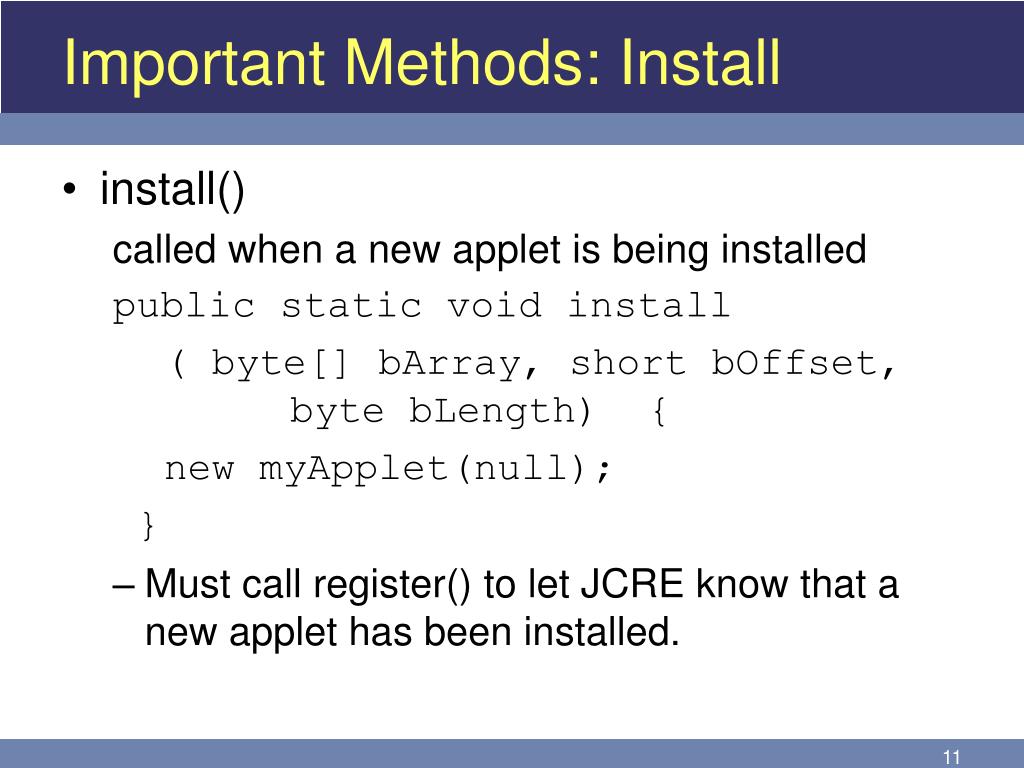 Important Methods: Install

• install()

called when a new applet is being installed

public static void install

( byte[] bArray, short bOffset, byte bLength) {

new myApplet(null);

}

– Must call register() to let JCRE know that a new applet has been installed.

11